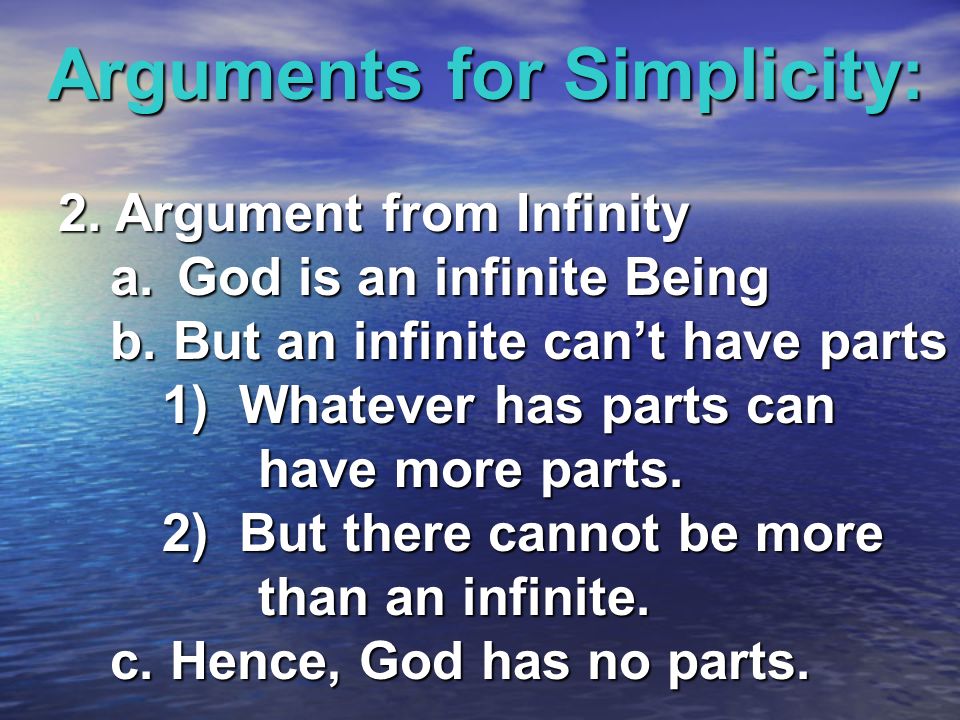 Arguments for Simplicity:

2. Argument from Infinity
a. God is an infinite Being
b. But an infinite can’t have parts
1) Whatever has parts can have more parts.
2) But there cannot be more than an infinite.
c. Hence, God has no parts.